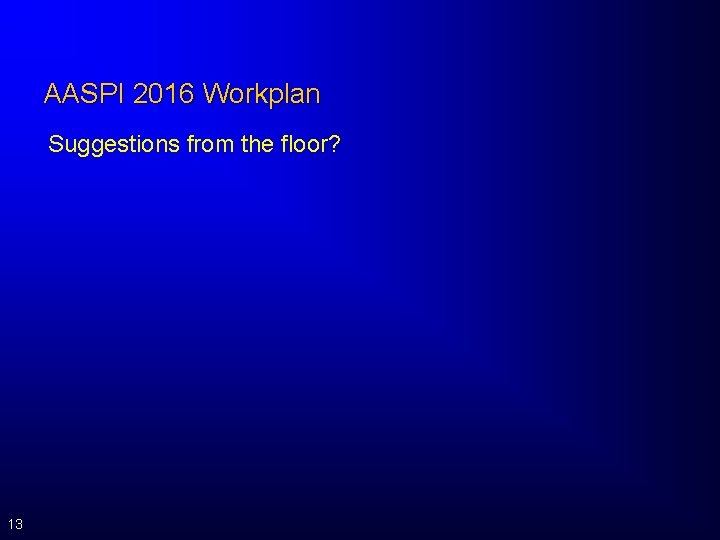 AASPI 2016 Workplan

Suggestions from the floor?

13